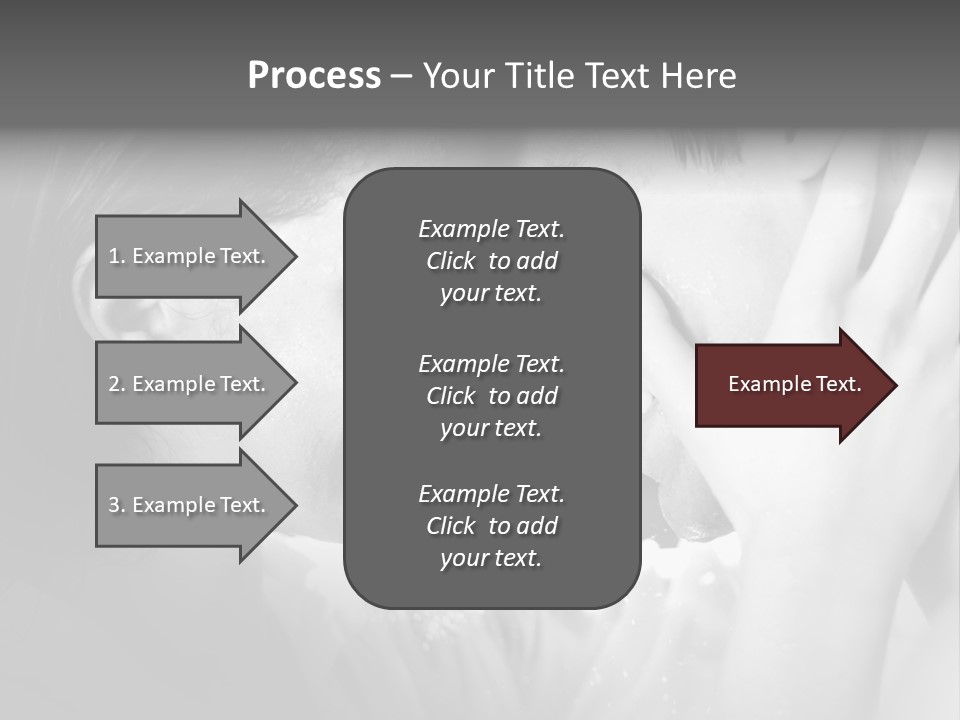 Process – Your Title Text Here

1. Example Text.

2. Example Text.

3. Example Text.

Example Text. Click to add your text.

Example Text. Click to add your text.

Example Text. Click to add your text.

Example Text.